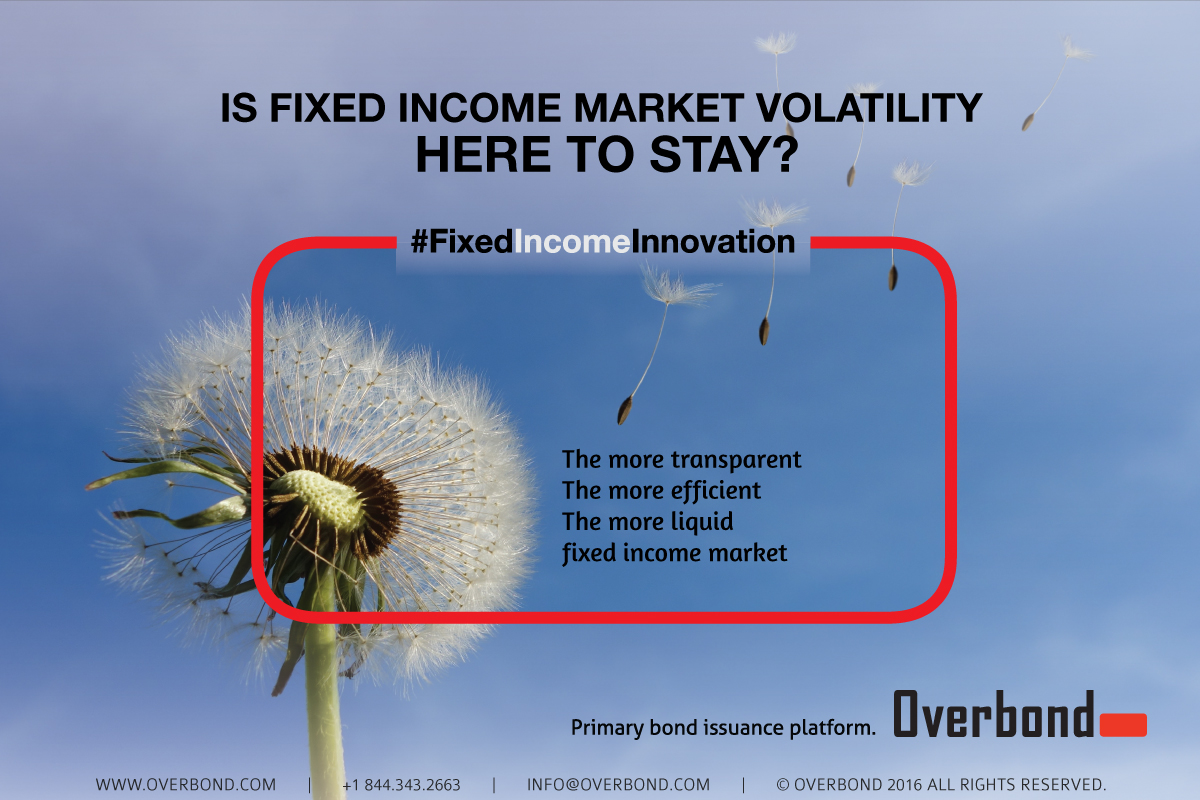 IS FIXED INCOME MARKET VOLATILITY
HERE TO STAY?

#FixedIncomeInnovation

The more transparent
The more efficient
The more liquid
fixed income market

Primary bond issuance platform. Overbond

WWW.OVERBOND.COM | +1 844.343.2663 | INFO@OVERBOND.COM | © OVERBOND 2016 ALL RIGHTS RESERVED.